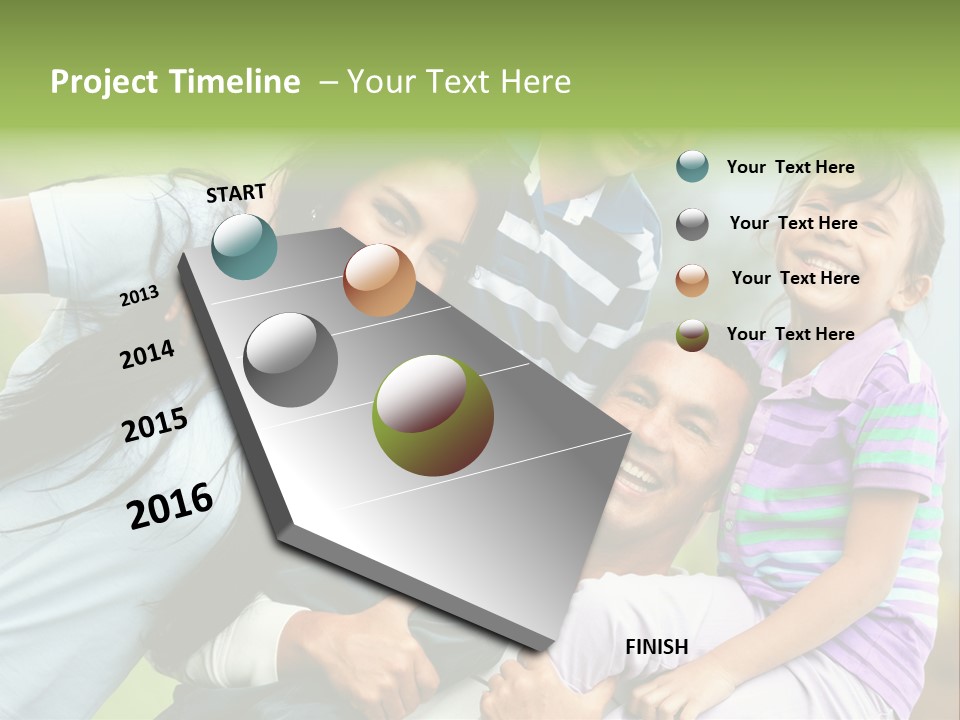 Project Timeline – Your Text Here

START

2013

2014

2015

2016

FINISH

Your Text Here

Your Text Here

Your Text Here

Your Text Here